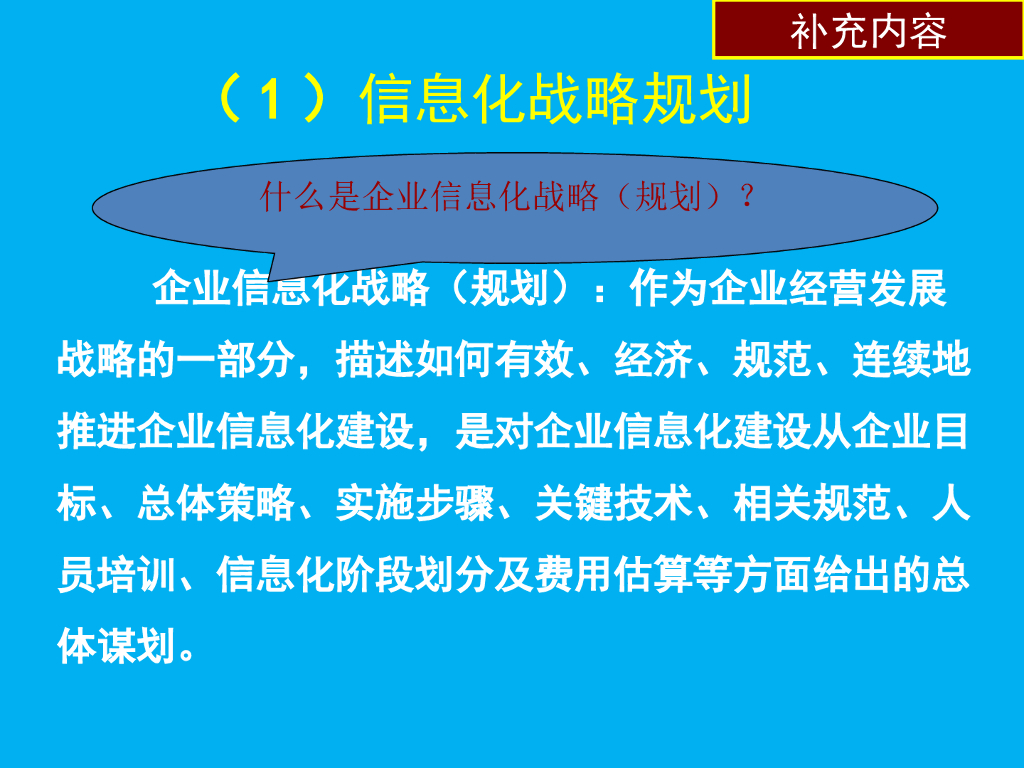 补充内容

（1）信息化战略规划

什么是企业信息化战略（规划）？

企业信息化战略（规划）：作为企业经营发展战略的一部分，描述如何有效、经济、规范、连续地推进企业信息化建设，是对企业信息化建设从企业目标、总体策略、实施步骤、关键技术、相关规范、人员培训、信息化阶段划分及费用估算等方面给出的总体谋划。